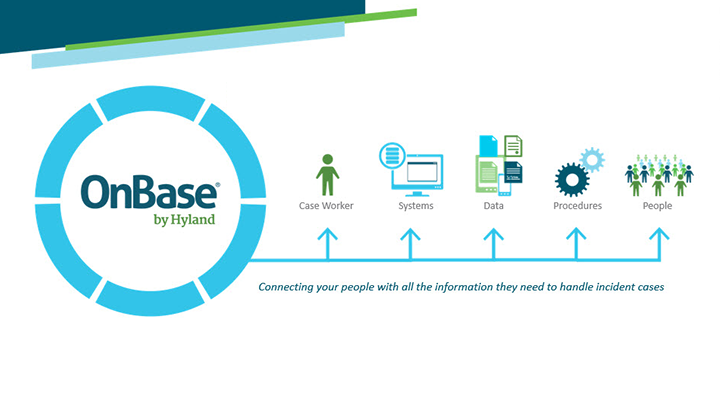 OnBase®
by Hyland

Case Worker

Systems

Data

Procedures

People

Connecting your people with all the information they need to handle incident cases